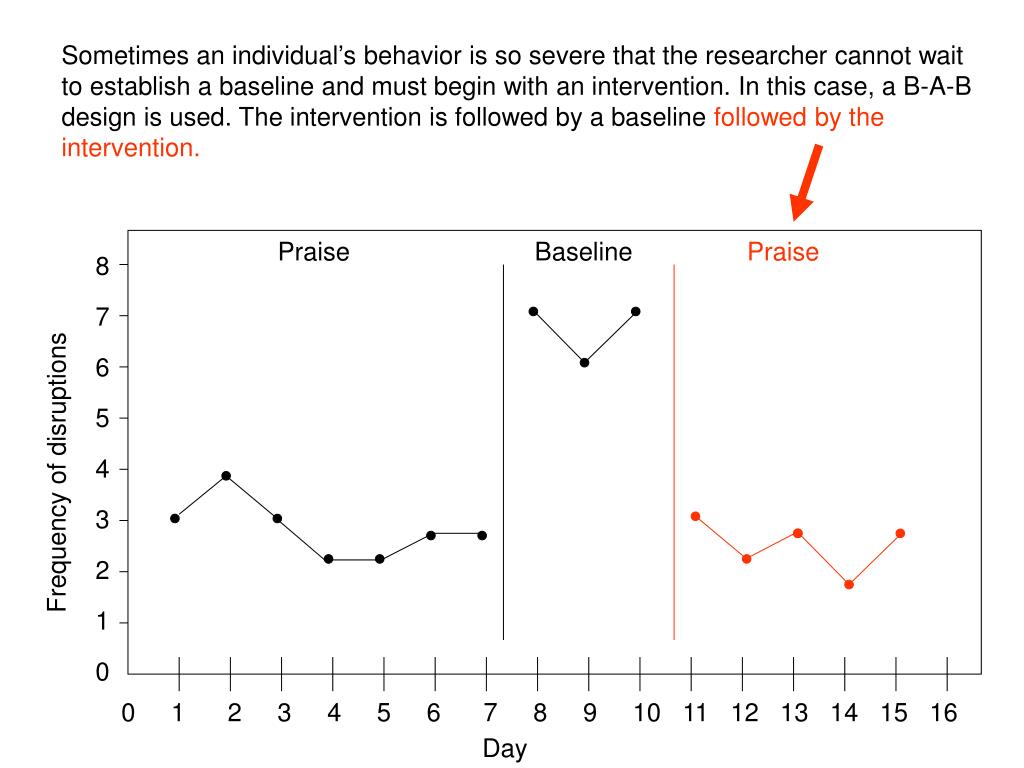 Sometimes an individual's behavior is so severe that the researcher cannot wait to establish a baseline and must begin with an intervention. In this case, a B-A-B design is used. The intervention is followed by a baseline followed by the intervention.

Praise

Baseline

Praise

Frequency of disruptions

8
7
6
5
4
3
2
1
0

0 1 2 3 4 5 6 7 8 9 10 11 12 13 14 15 16

Day